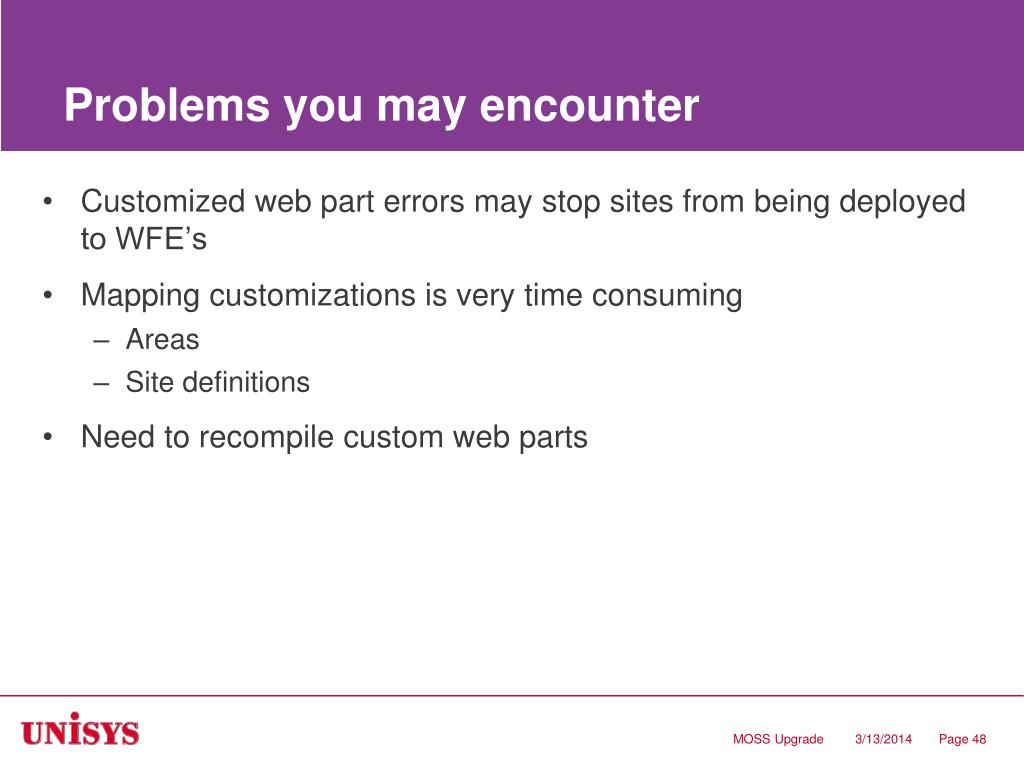 Problems you may encounter

• Customized web part errors may stop sites from being deployed to WFE's

• Mapping customizations is very time consuming
– Areas
– Site definitions

• Need to recompile custom web parts

UNISYS

MOSS Upgrade 3/13/2014 Page 48